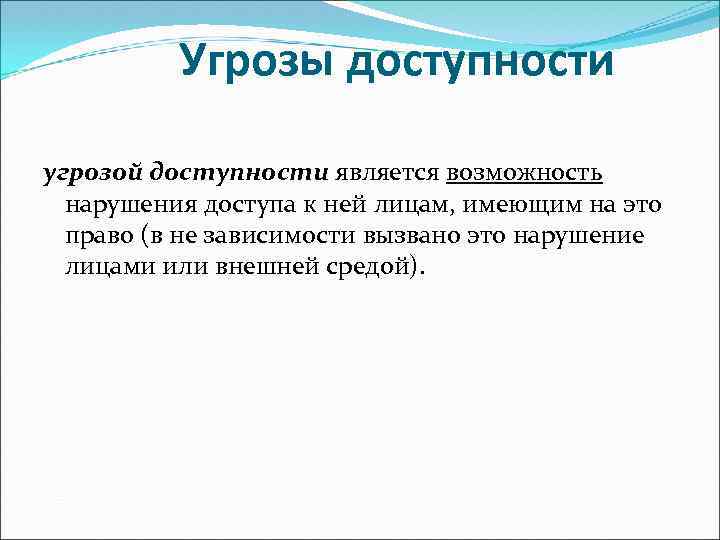 Угрозы доступности

угрозой доступности является возможность нарушения доступа к ней лицам, имеющим на это право (в не зависимости вызвано это нарушение лицами или внешней средой).